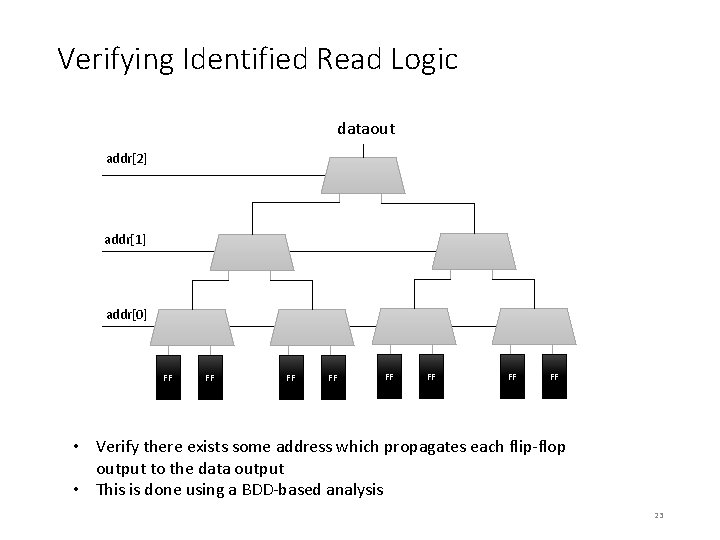 Verifying Identified Read Logic

dataout

addr[2]

addr[1]

addr[0]

FF FF FF FF FF FF FF FF

• Verify there exists some address which propagates each flip-flop output to the data output
• This is done using a BDD-based analysis

23